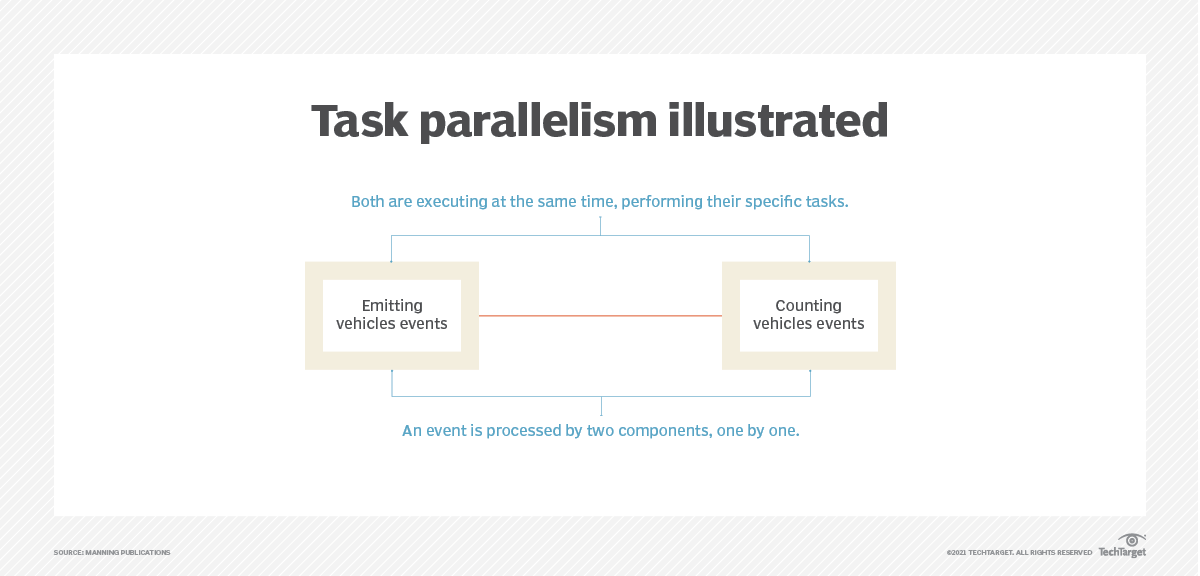 Task parallelism illustrated

Both are executing at the same time, performing their specific tasks.

Emitting vehicles events

Counting vehicles events

An event is processed by two components, one by one.

SOURCE: MANNING PUBLICATIONS

©2021 TECHTARGET. ALL RIGHTS RESERVED TechTarget